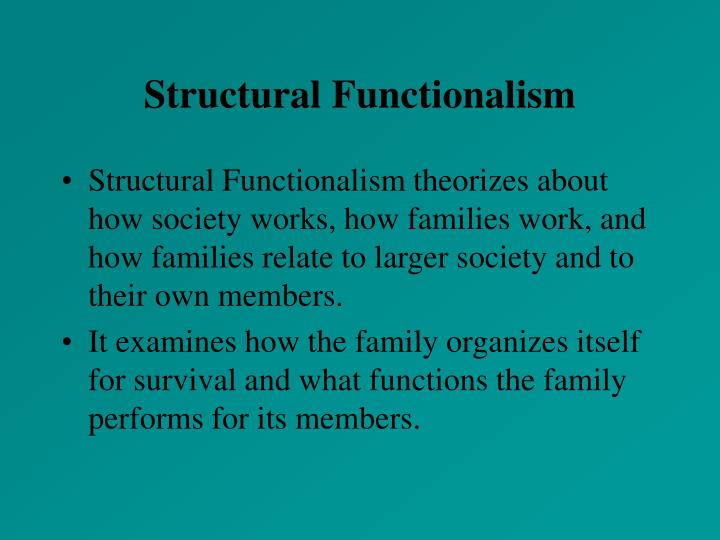 Structural Functionalism

• Structural Functionalism theorizes about how society works, how families work, and how families relate to larger society and to their own members.

• It examines how the family organizes itself for survival and what functions the family performs for its members.